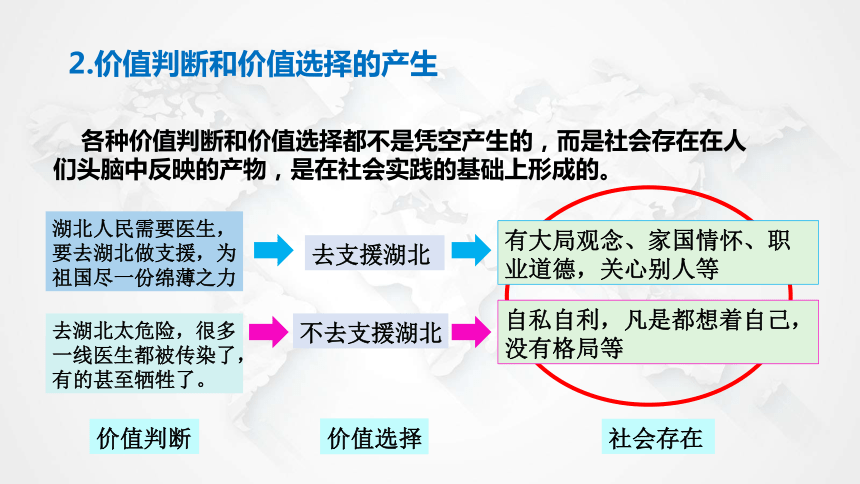 2.价值判断和价值选择的产生

各种价值判断和价值选择都不是凭空产生的，而是社会存在在人们头脑中反映的产物，是在社会实践的基础上形成的。

湖北人民需要医生，要去湖北做支援，为祖国尽一份绵薄之力

去支援湖北

有大局观念、家国情怀、职业道德，关心别人等

去湖北太危险，很多一线医生都被传染了，有的甚至牺牲了。

不去支援湖北

自私自利，凡是都想着自己，没有格局等

价值判断

价值选择

社会存在